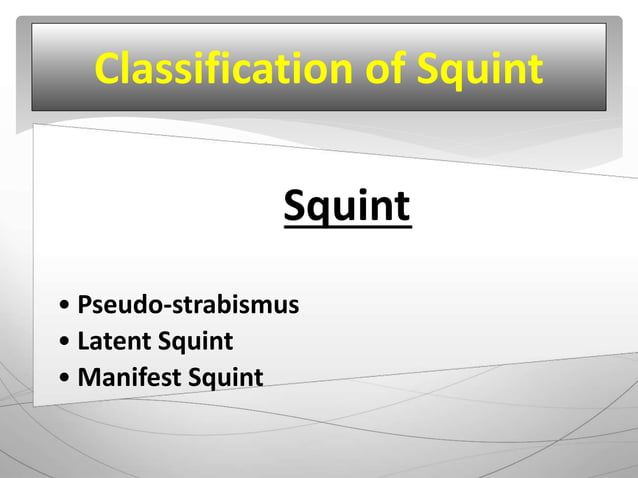 Classification of Squint

Squint

• Pseudo-strabismus
• Latent Squint
• Manifest Squint